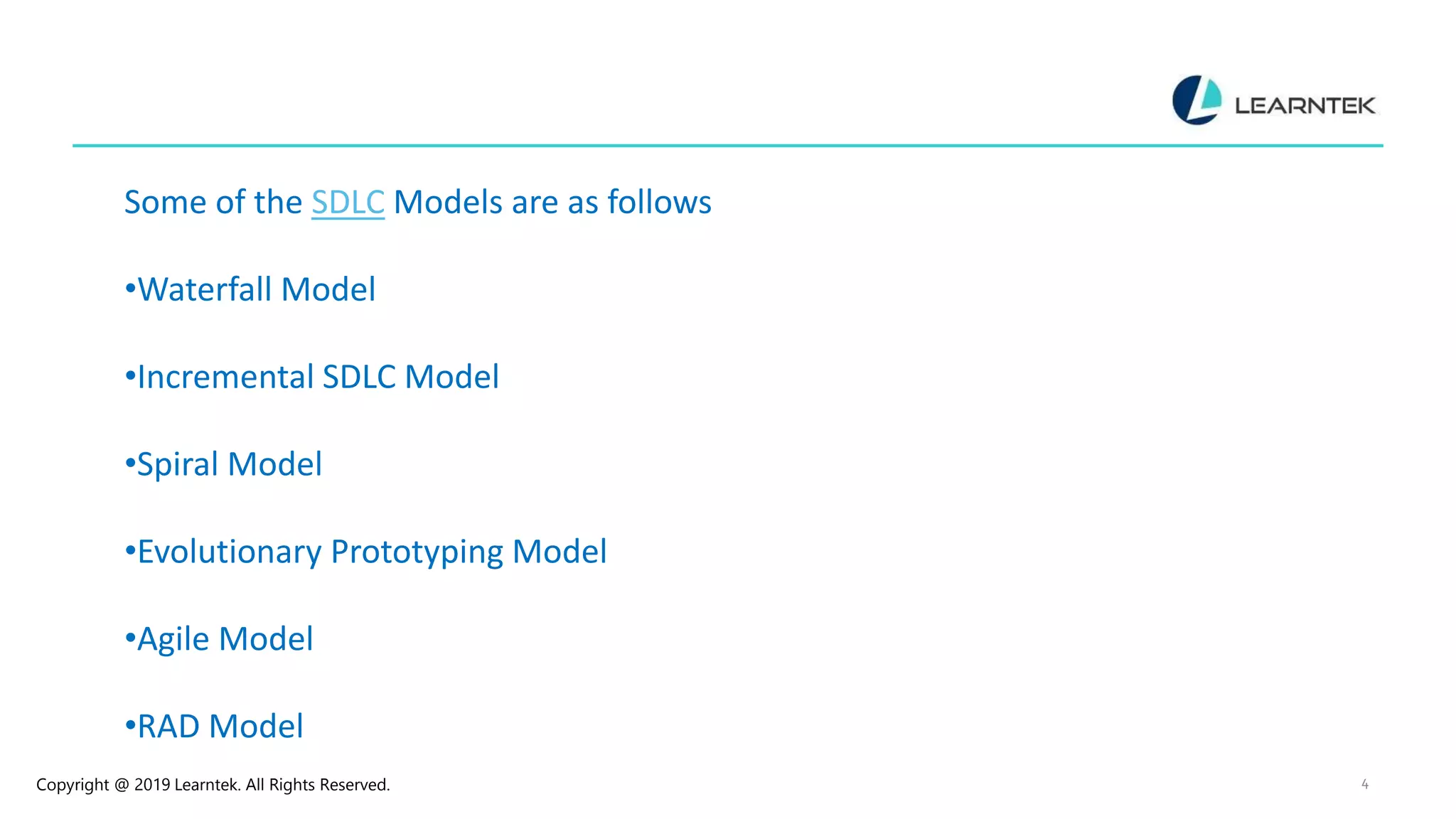 LEARNTEK

Some of the SDLC Models are as follows

•Waterfall Model

•Incremental SDLC Model

•Spiral Model

•Evolutionary Prototyping Model

•Agile Model

•RAD Model

Copyright @ 2019 Learntek. All Rights Reserved.

4